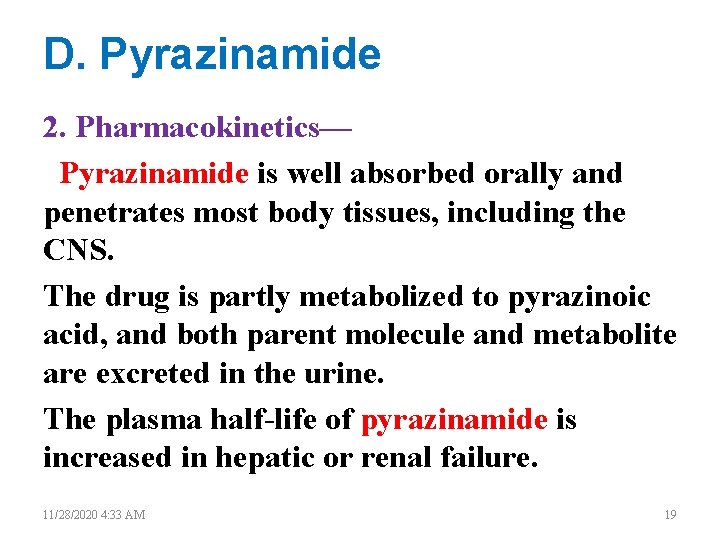 D. Pyrazinamide

2. Pharmacokinetics—

Pyrazinamide is well absorbed orally and penetrates most body tissues, including the CNS.

The drug is partly metabolized to pyrazinoic acid, and both parent molecule and metabolite are excreted in the urine.

The plasma half-life of pyrazinamide is increased in hepatic or renal failure.

11/28/2020 4:33 AM

19